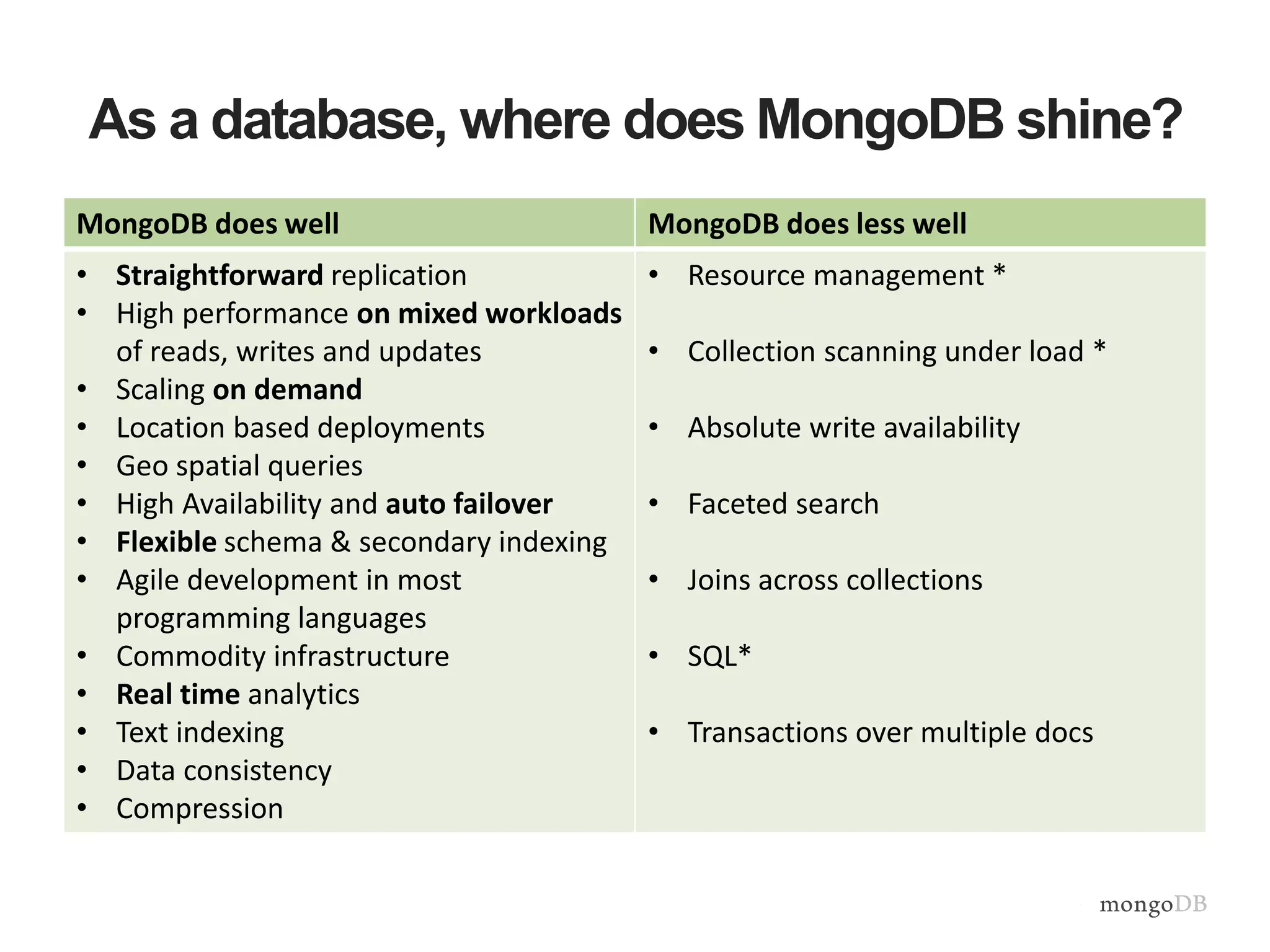 As a database, where does MongoDB shine?

| MongoDB does well | MongoDB does less well |
|---|---|
| • Straightforward replication<br>• High performance on mixed workloads of reads, writes and updates<br>• Scaling on demand<br>• Location based deployments<br>• Geo spatial queries<br>• High Availability and auto failover<br>• Flexible schema & secondary indexing<br>• Agile development in most programming languages<br>• Commodity infrastructure<br>• Real time analytics<br>• Text indexing<br>• Data consistency<br>• Compression | • Resource management *<br>• Collection scanning under load *<br>• Absolute write availability<br>• Faceted search<br>• Joins across collections<br>• SQL*<br>• Transactions over multiple docs |

mongoDB